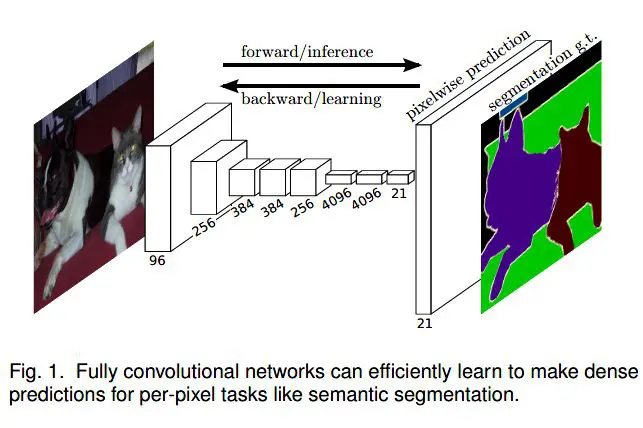 forward/inference

backward/learning

pixelwise prediction

segmentation g.t.

96

256

384

384

256

4096

4096

21

21

Fig. 1. Fully convolutional networks can efficiently learn to make dense predictions for per-pixel tasks like semantic segmentation.